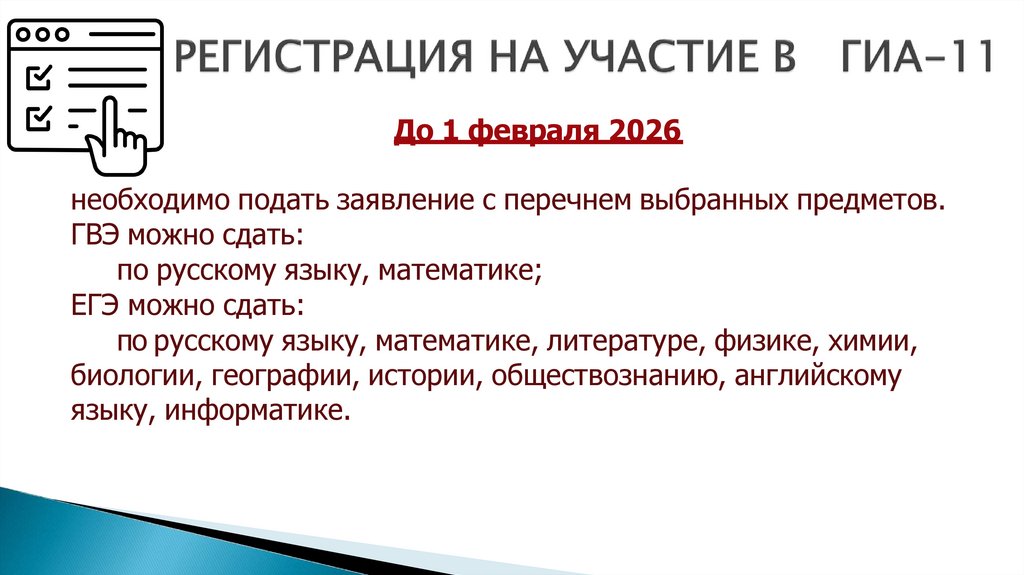 РЕГИСТРАЦИЯ НА УЧАСТИЕ В ГИА-11

До 1 февраля 2026

необходимо подать заявление с перечнем выбранных предметов.
ГВЭ можно сдать:
по русскому языку, математике;
ЕГЭ можно сдать:
по русскому языку, математике, литературе, физике, химии, биологии, географии, истории, обществознанию, английскому языку, информатике.